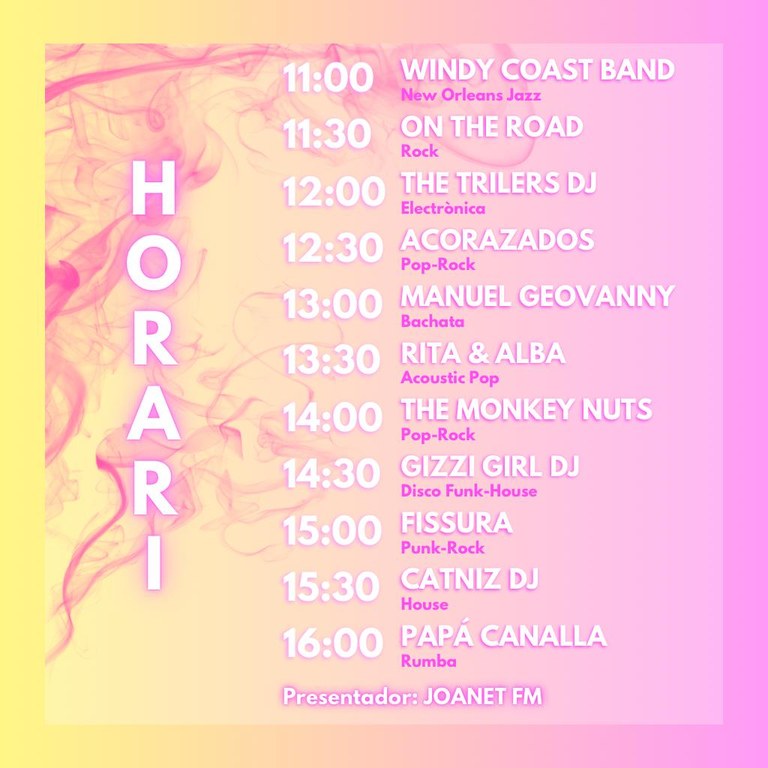 HORARI

11:00 WINDY COAST BAND
New Orleans Jazz

11:30 ON THE ROAD
Rock

12:00 THE TRILERS DJ
Electrònica

12:30 ACORAZADOS
Pop-Rock

13:00 MANUEL GEOVANNY
Bachata

13:30 RITA & ALBA
Acoustic Pop

14:00 THE MONKEY NUTS
Pop-Rock

14:30 GIZZI GIRL DJ
Disco Funk-House

15:00 FISSURA
Punk-Rock

15:30 CATNIZ DJ
House

16:00 PAPÁ CANALLA
Rumba

Presentador: JOANET FM